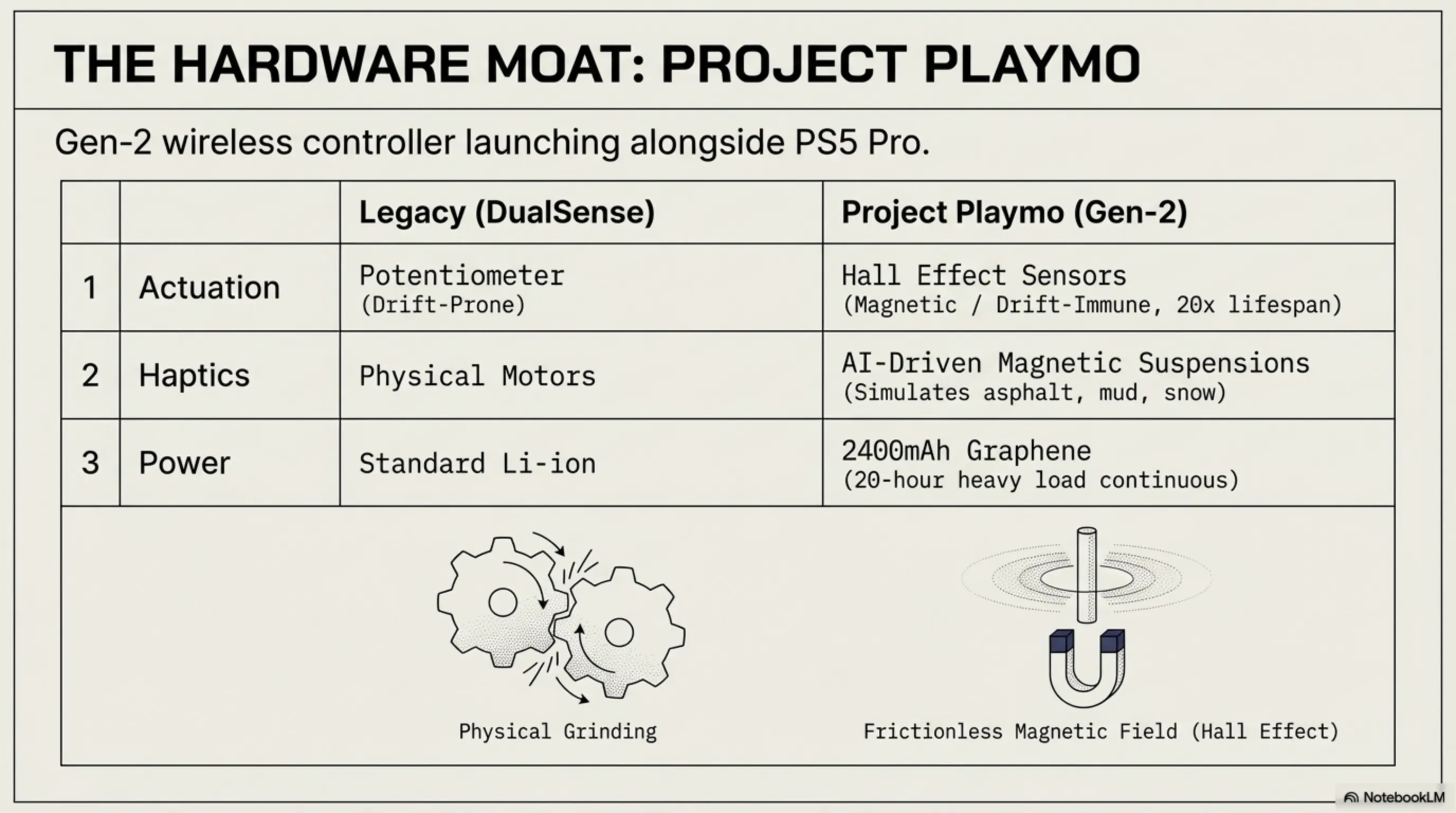 THE HARDWARE MOAT: PROJECT PLAYMO

Gen-2 wireless controller launching alongside PS5 Pro.

| | | Legacy (DualSense) | Project Playmo (Gen-2) |
|---|---|---|---|
| 1 | Actuation | Potentiometer (Drift-Prone) | Hall Effect Sensors (Magnetic / Drift-Immune, 20x lifespan) |
| 2 | Haptics | Physical Motors | AI-Driven Magnetic Suspensions (Simulates asphalt, mud, snow) |
| 3 | Power | Standard Li-ion | 2400mAh Graphene (20-hour heavy load continuous) |

Physical Grinding

Frictionless Magnetic Field (Hall Effect)

NotebookLM